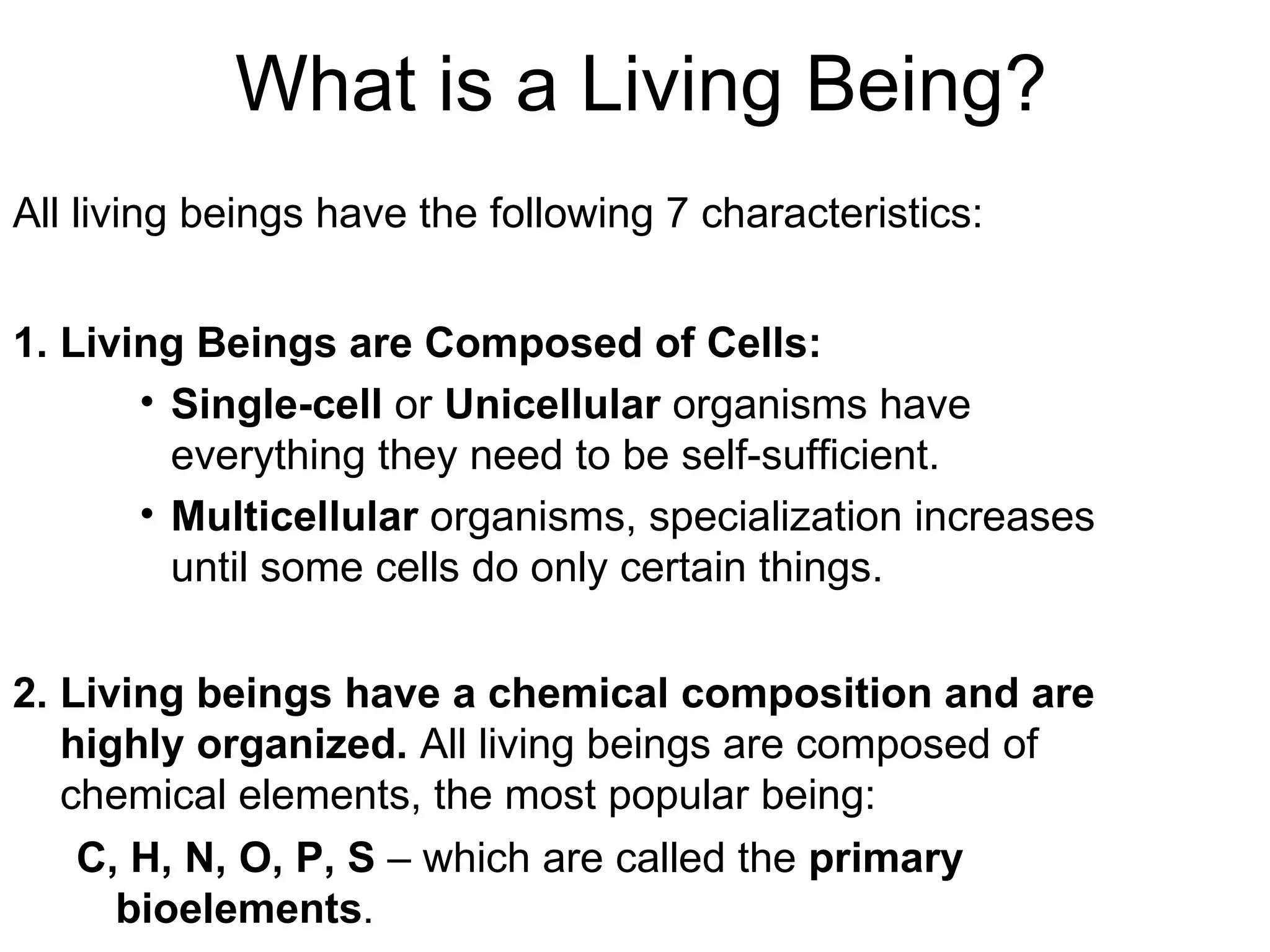 What is a Living Being?

All living beings have the following 7 characteristics:

1. Living Beings are Composed of Cells:

• Single-cell or Unicellular organisms have everything they need to be self-sufficient.

• Multicellular organisms, specialization increases until some cells do only certain things.

2. Living beings have a chemical composition and are highly organized. All living beings are composed of chemical elements, the most popular being:

C, H, N, O, P, S – which are called the primary bioelements.